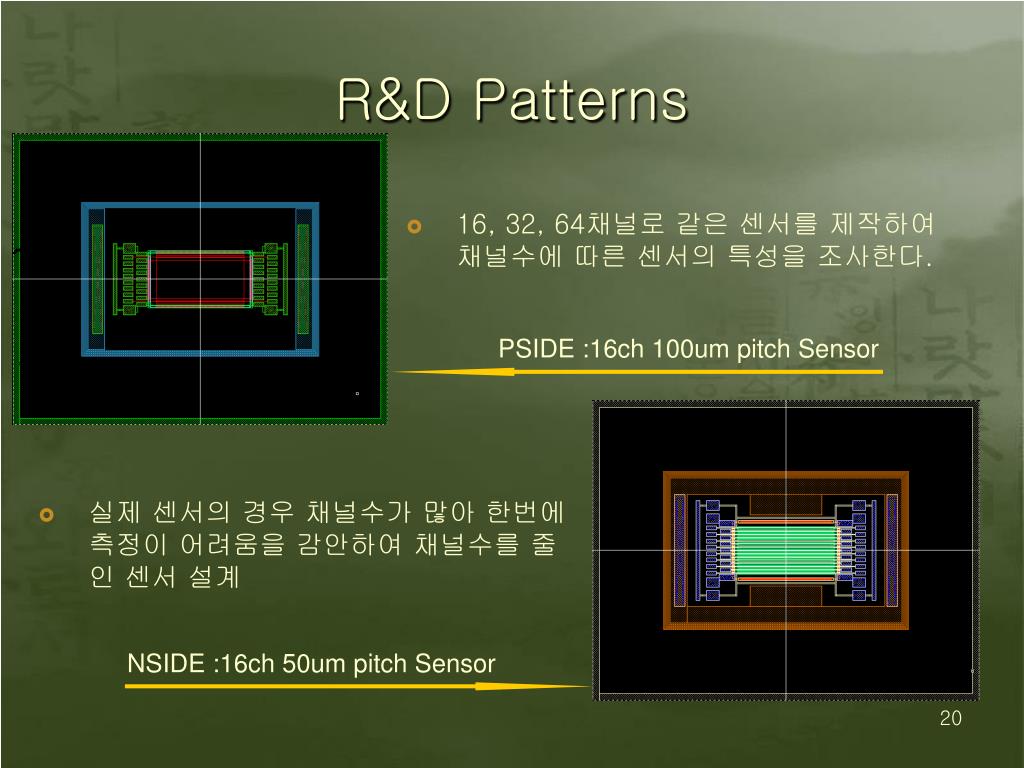 R&D Patterns

16, 32, 64채널로 같은 센서를 제작하여 채널수에 따른 센서의 특성을 조사한다.

PSIDE :16ch 100um pitch Sensor

실제 센서의 경우 채널수가 많아 한번에 측정이 어려움을 감안하여 채널수를 줄인 센서 설계

NSIDE :16ch 50um pitch Sensor

20